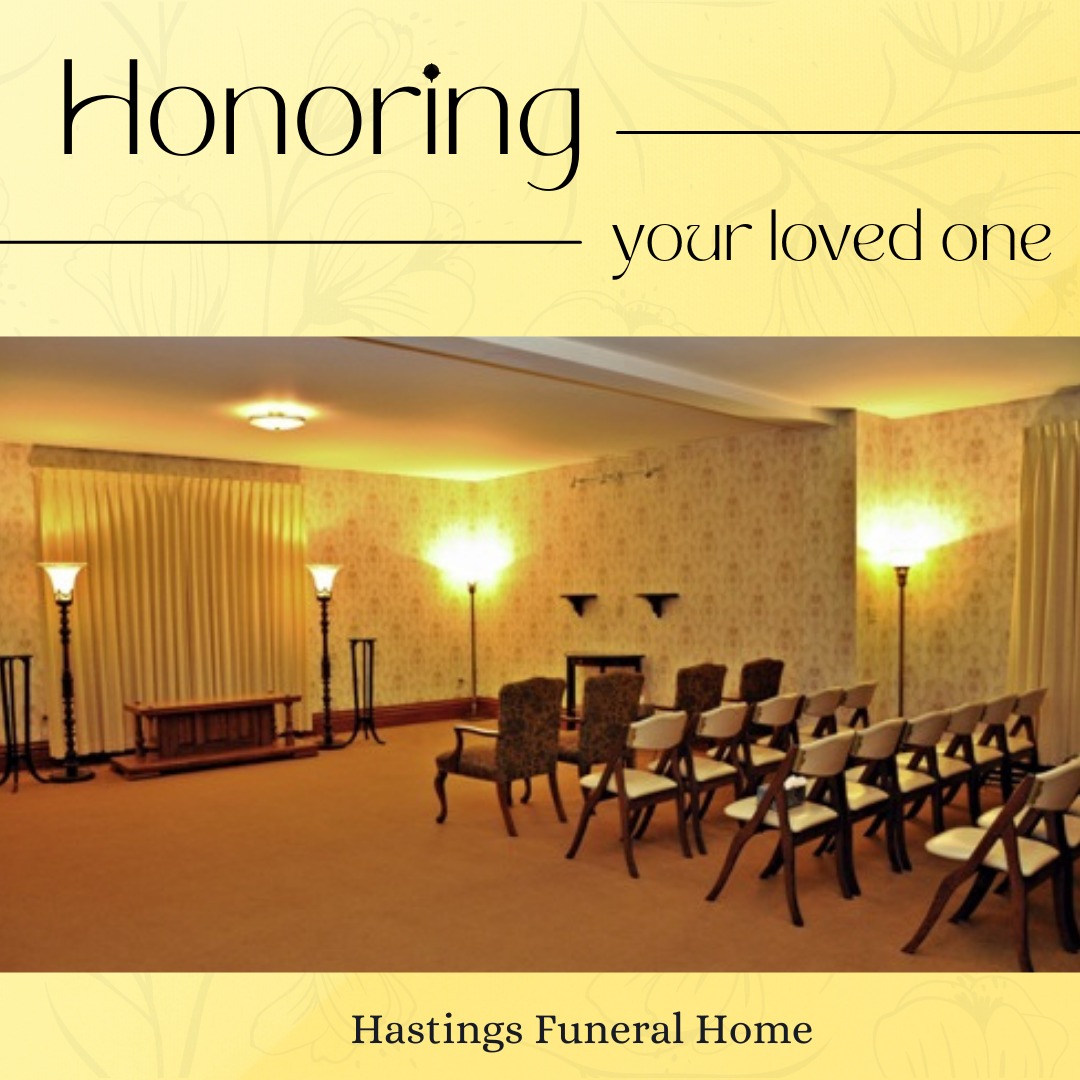 Honoring

your loved one

Hastings Funeral Home